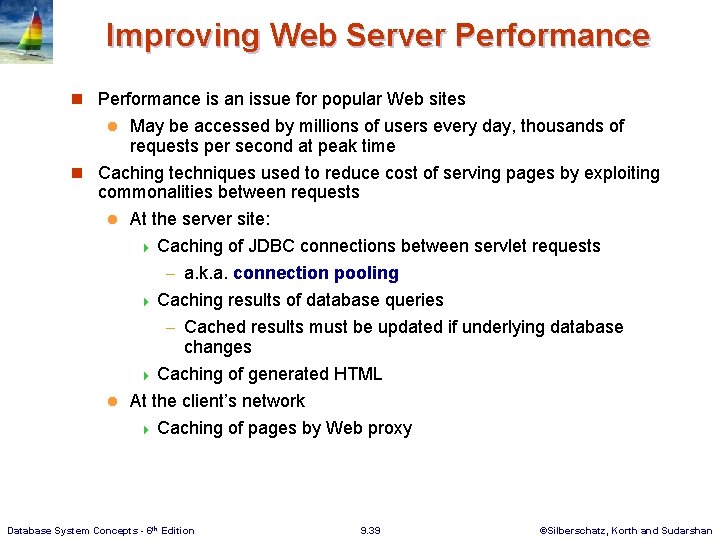 Improving Web Server Performance

Performance is an issue for popular Web sites

May be accessed by millions of users every day, thousands of requests per second at peak time

Caching techniques used to reduce cost of serving pages by exploiting commonalities between requests

At the server site:

Caching of JDBC connections between servlet requests

– a.k.a. connection pooling

Caching results of database queries

– Cached results must be updated if underlying database changes

Caching of generated HTML

At the client's network

Caching of pages by Web proxy

Database System Concepts - 6th Edition

9.39

©Silberschatz, Korth and Sudarshan